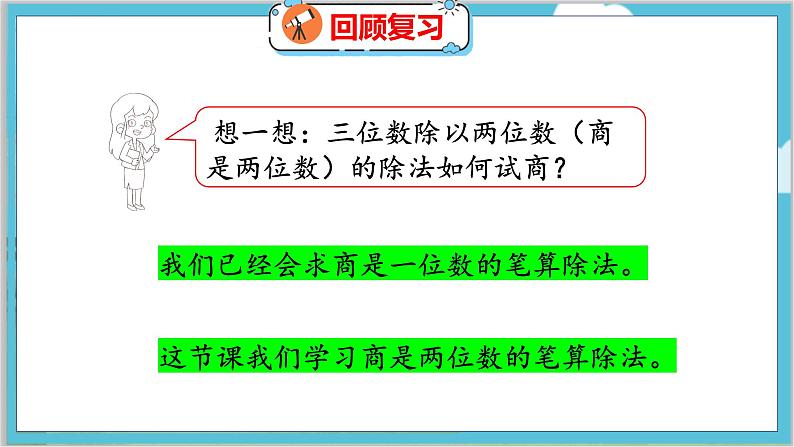 回顾复习

想一想：三位数除以两位数（商是两位数）的除法如何试商？

我们已经会求商是一位数的笔算除法。

这节课我们学习商是两位数的笔算除法。